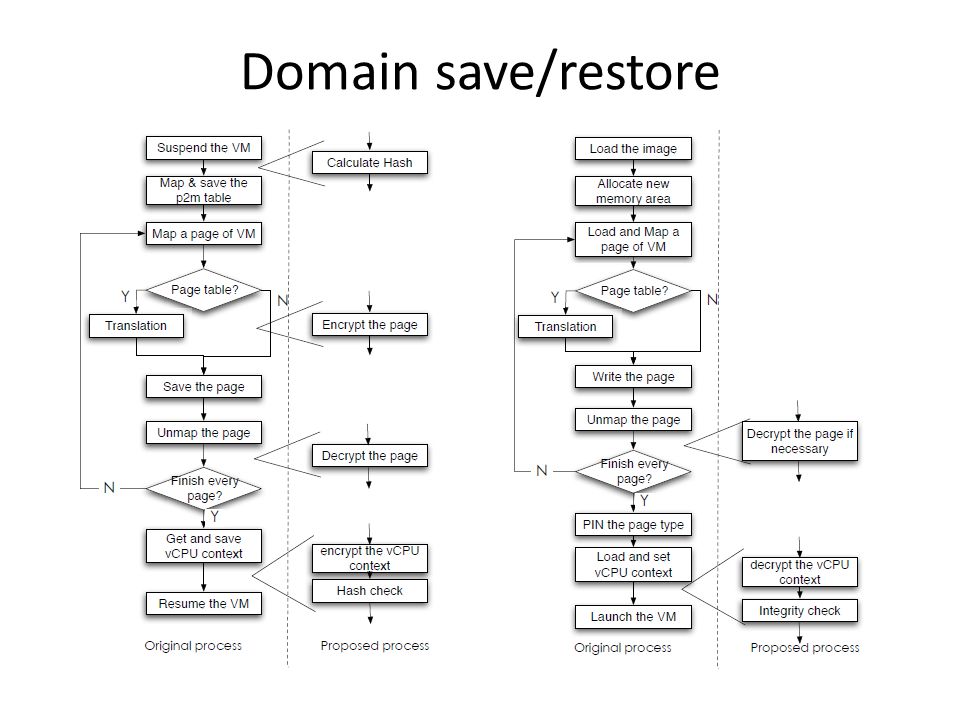 Domain save/restore

Suspend the VM
Map & save the p2m table
Map a page of VM
Page table?
Y
N
Translation
Save the page
Unmap the page
Finish every page?
N
Y
Get and save vCPU context
Resume the VM
Original process

Calculate Hash
Encrypt the page
Decrypt the page
encrypt the vCPU context
Hash check
Proposed process

Load the image
Allocate new memory area
Load and Map a page of VM
Page table?
Y
N
Translation
Write the page
Unmap the page
Finish every page?
N
Y
PIN the page type
Load and set vCPU context
Launch the VM
Original process

Decrypt the page if necessary
decrypt the vCPU context
Integrity check
Proposed process